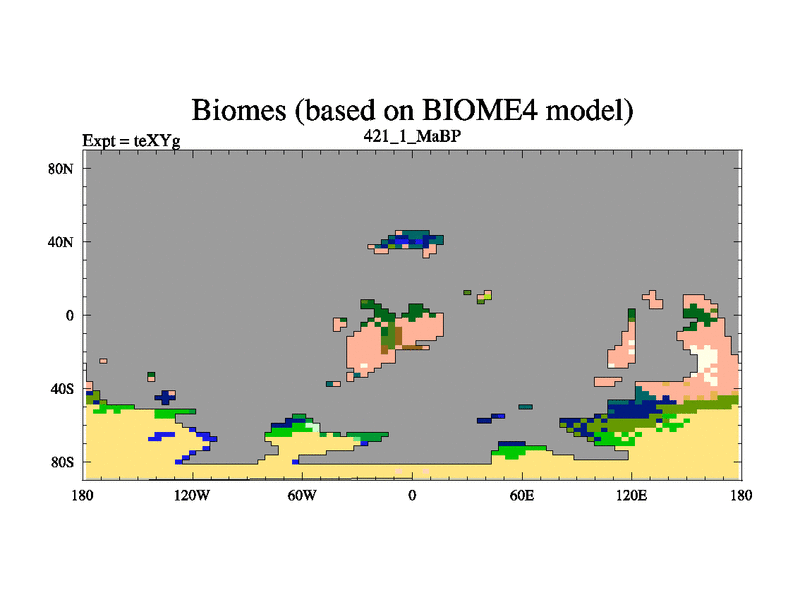 Biomes (based on BIOME4 model)

Expt = teXYg

421_1_MaBP

80N
40N
0
40S
80S

180
120W
60W
0
60E
120E
180